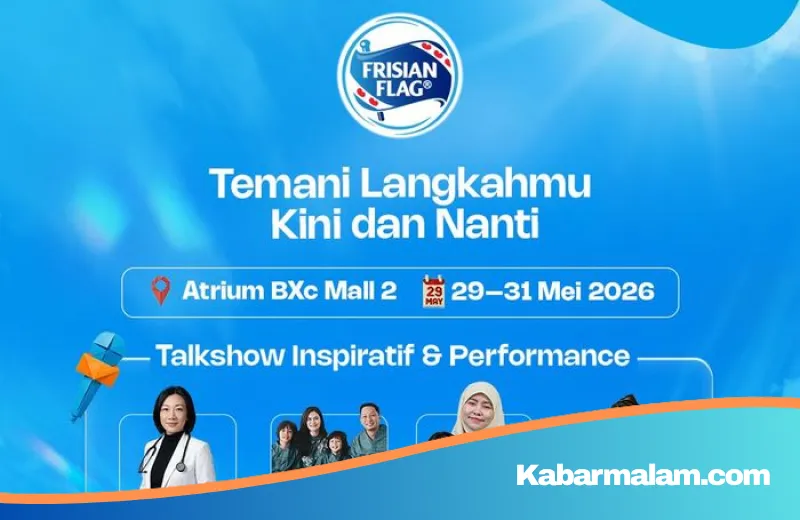 FRISIAN FLAG®

Temani Langkahmu Kini dan Nanti

Atrium BXc Mall 2 29 MAY 29—31 Mei 2026

Talkshow Inspiratif & Performance

Kabarmalam.com